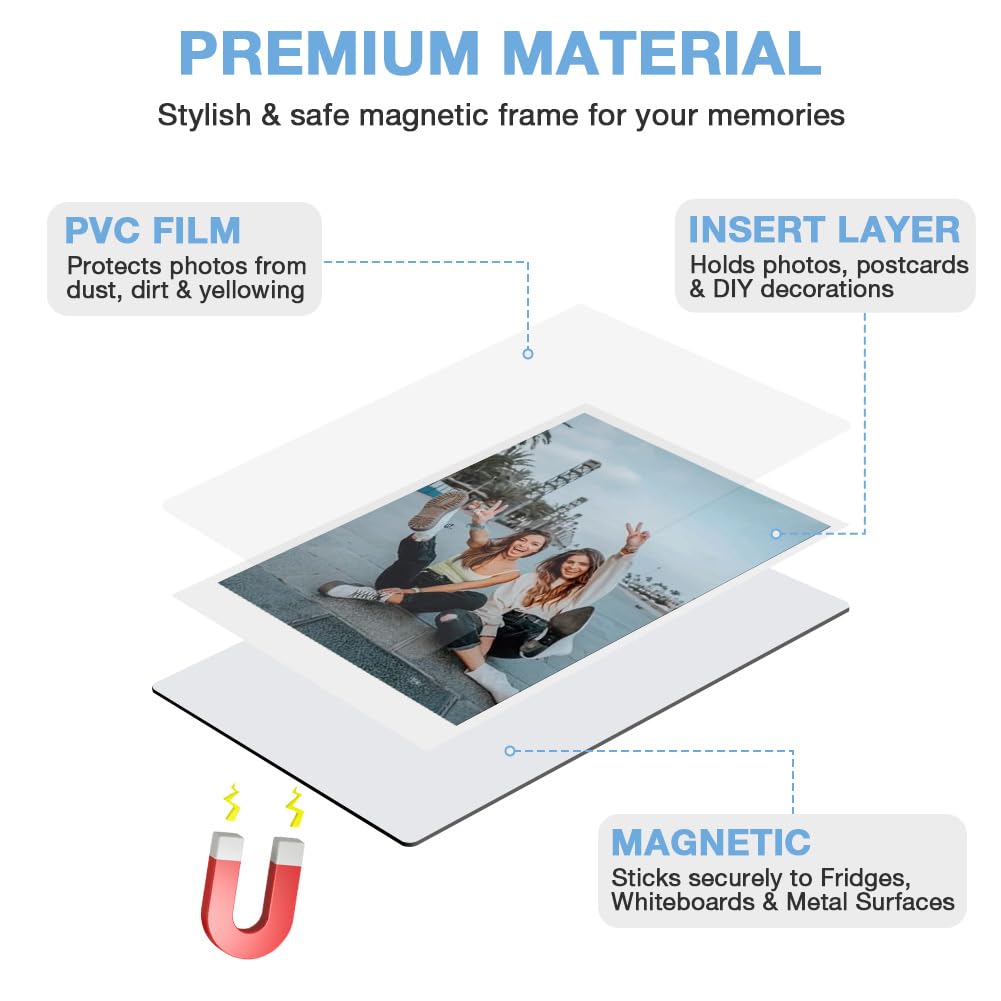 PREMIUM MATERIAL

Stylish & safe magnetic frame for your memories

PVC FILM
Protects photos from dust, dirt & yellowing

INSERT LAYER
Holds photos, postcards & DIY decorations

MAGNETIC
Sticks securely to Fridges, Whiteboards & Metal Surfaces